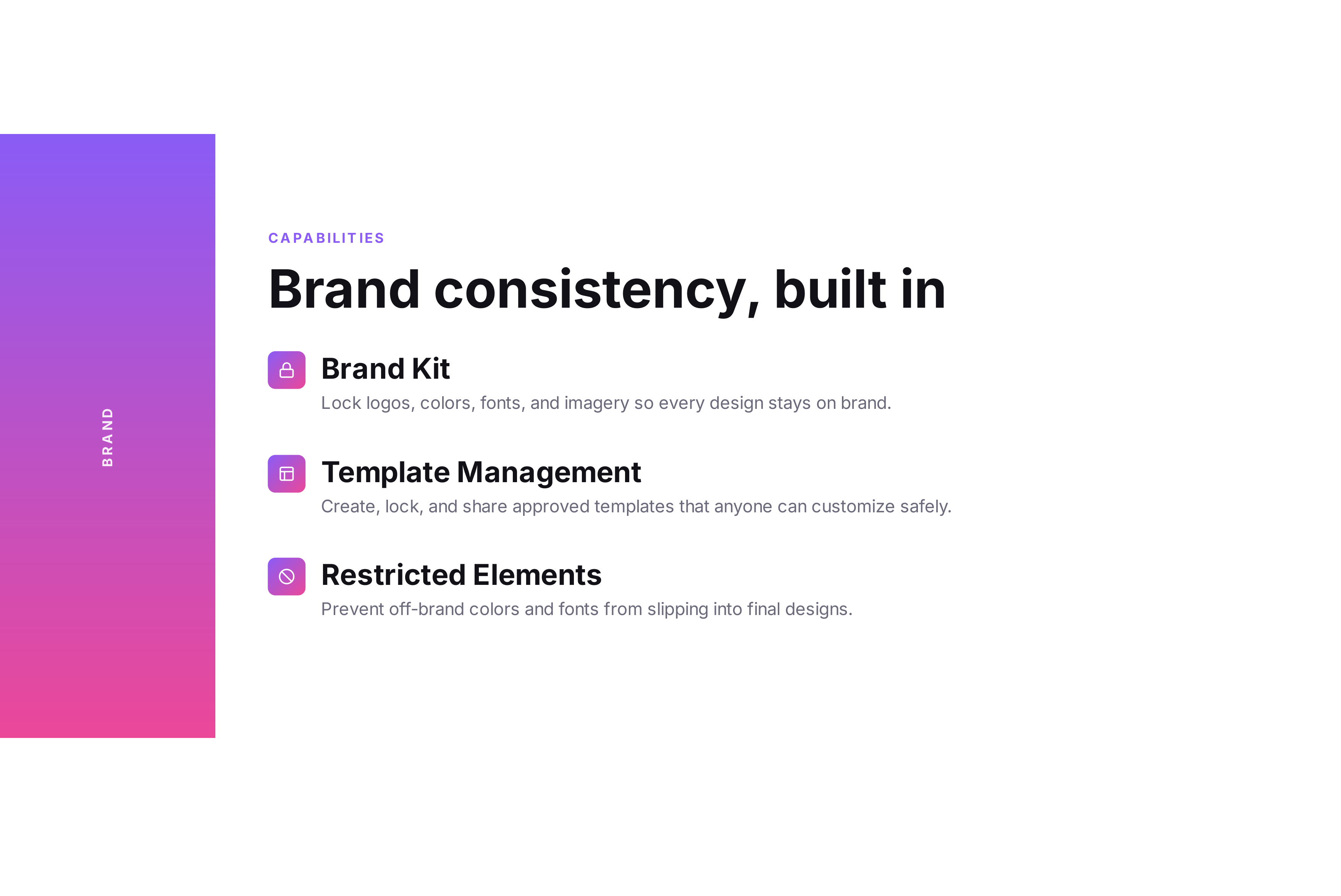 BRAND

CAPABILITIES

Brand consistency, built in

Brand Kit

Lock logos, colors, fonts, and imagery so every design stays on brand.

Template Management

Create, lock, and share approved templates that anyone can customize safely.

Restricted Elements

Prevent off-brand colors and fonts from slipping into final designs.